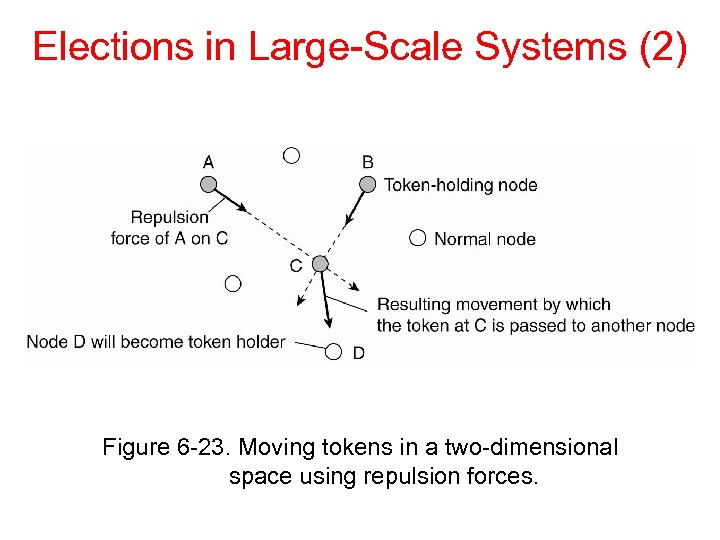 Elections in Large-Scale Systems (2)

A

B

Token-holding node

Repulsion force of A on C

Normal node

C

Resulting movement by which the token at C is passed to another node

Node D will become token holder

D

Figure 6-23. Moving tokens in a two-dimensional space using repulsion forces.